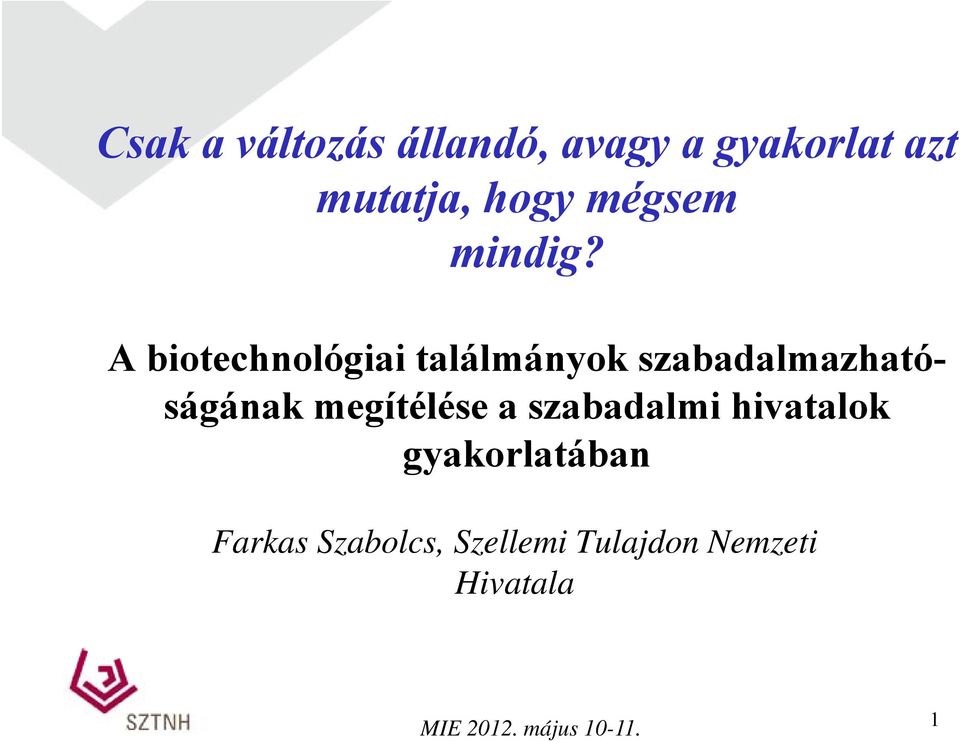 Csak a változás állandó, avagy a gyakorlat azt mutatja, hogy mégsem mindig?

A biotechnológiai találmányok szabadalmazhatóságának megítélése a szabadalmi hivatalok gyakorlatában

Farkas Szabolcs, Szellemi Tulajdon Nemzeti Hivatala

SZTNH

MIE 2012. május 10-11.

1